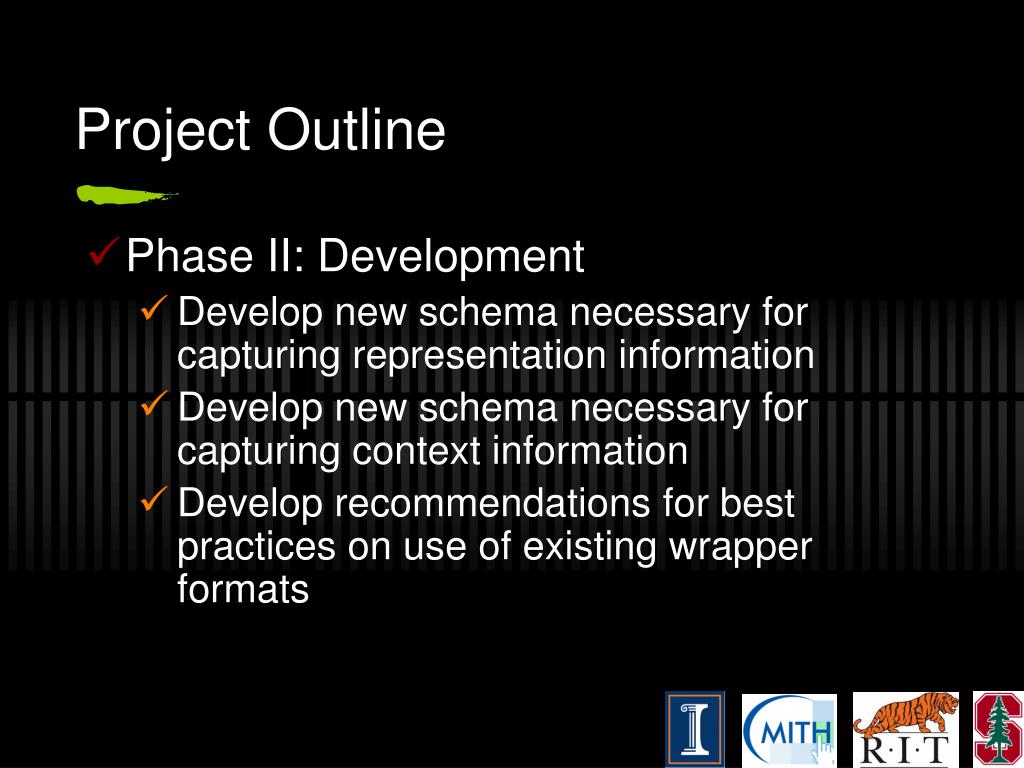 Project Outline

✓ Phase II: Development

✓ Develop new schema necessary for capturing representation information

✓ Develop new schema necessary for capturing context information

✓ Develop recommendations for best practices on use of existing wrapper formats

I

MITH

R·I·T